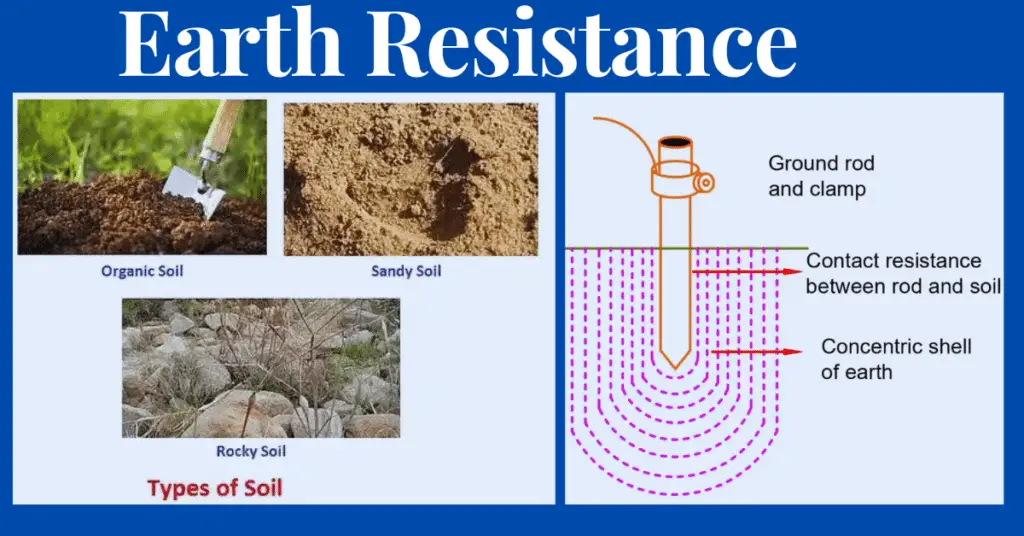 Earth Resistance

Organic Soil

Sandy Soil

Rocky Soil

Types of Soil

Ground rod and clamp

Contact resistance between rod and soil

Concentric shell of earth